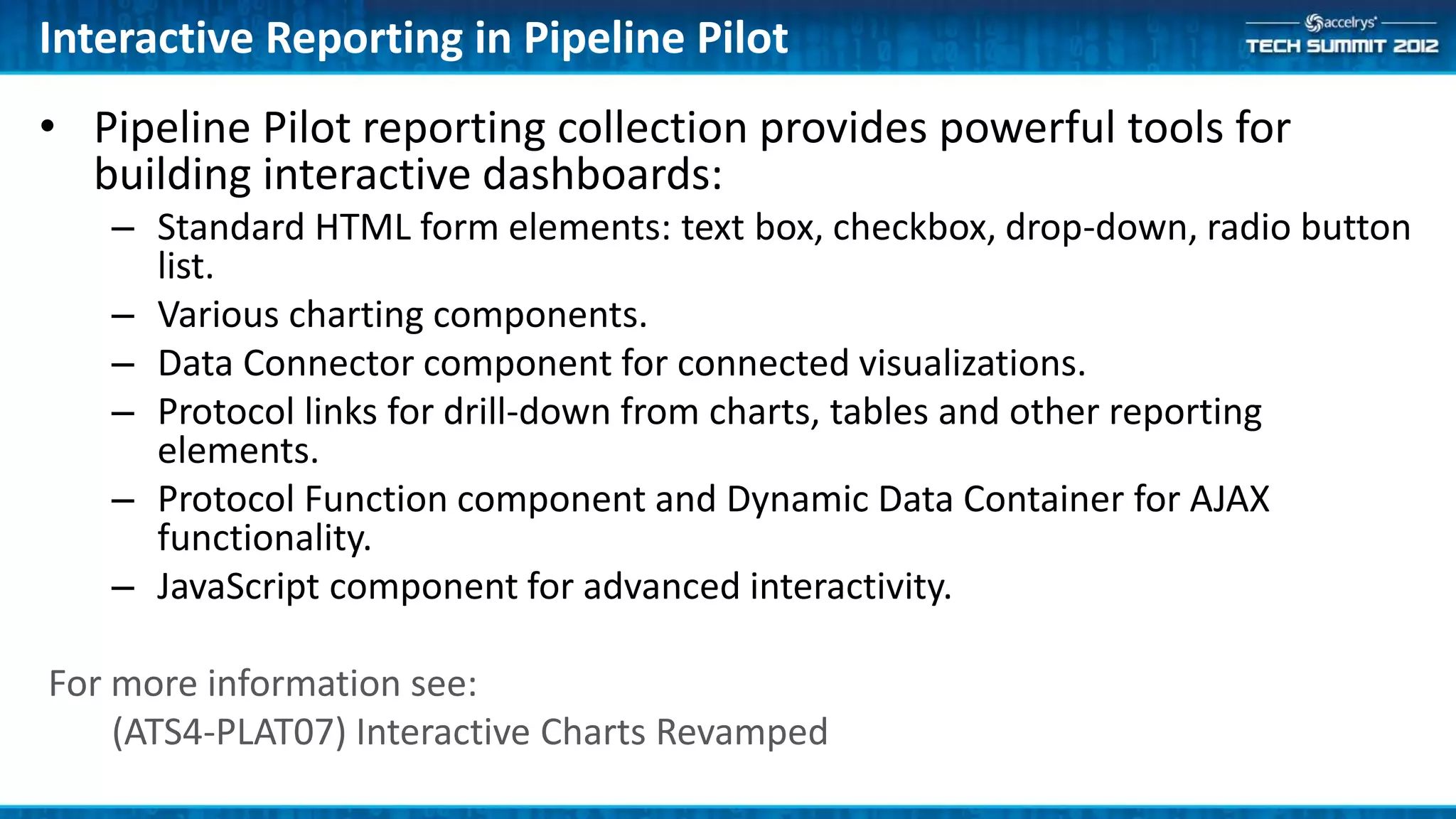 Interactive Reporting in Pipeline Pilot

accelrys
TECH SUMMIT 2012

• Pipeline Pilot reporting collection provides powerful tools for building interactive dashboards:
– Standard HTML form elements: text box, checkbox, drop-down, radio button list.
– Various charting components.
– Data Connector component for connected visualizations.
– Protocol links for drill-down from charts, tables and other reporting elements.
– Protocol Function component and Dynamic Data Container for AJAX functionality.
– JavaScript component for advanced interactivity.

For more information see:
(ATS4-PLAT07) Interactive Charts Revamped